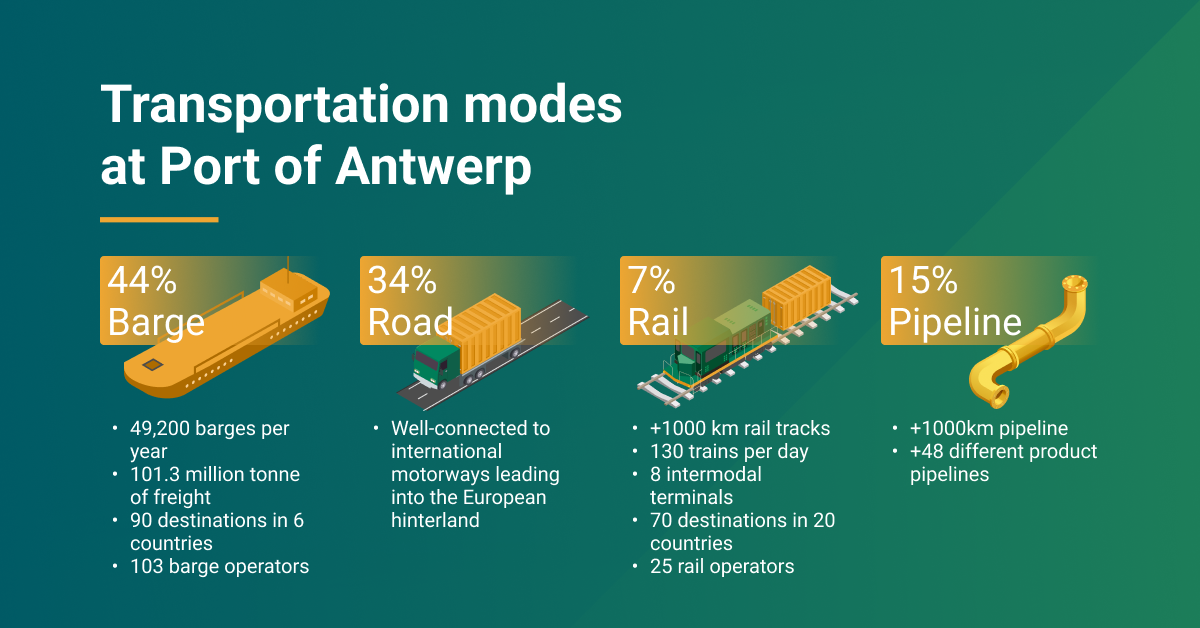 Transportation modes at Port of Antwerp

44%
Barge

• 49,200 barges per year
• 101.3 million tonne of freight
• 90 destinations in 6 countries
• 103 barge operators

34%
Road

• Well-connected to international motorways leading into the European hinterland

7%
Rail

• +1000 km rail tracks
• 130 trains per day
• 8 intermodal terminals
• 70 destinations in 20 countries
• 25 rail operators

15%
Pipeline

• +1000km pipeline
• +48 different product pipelines